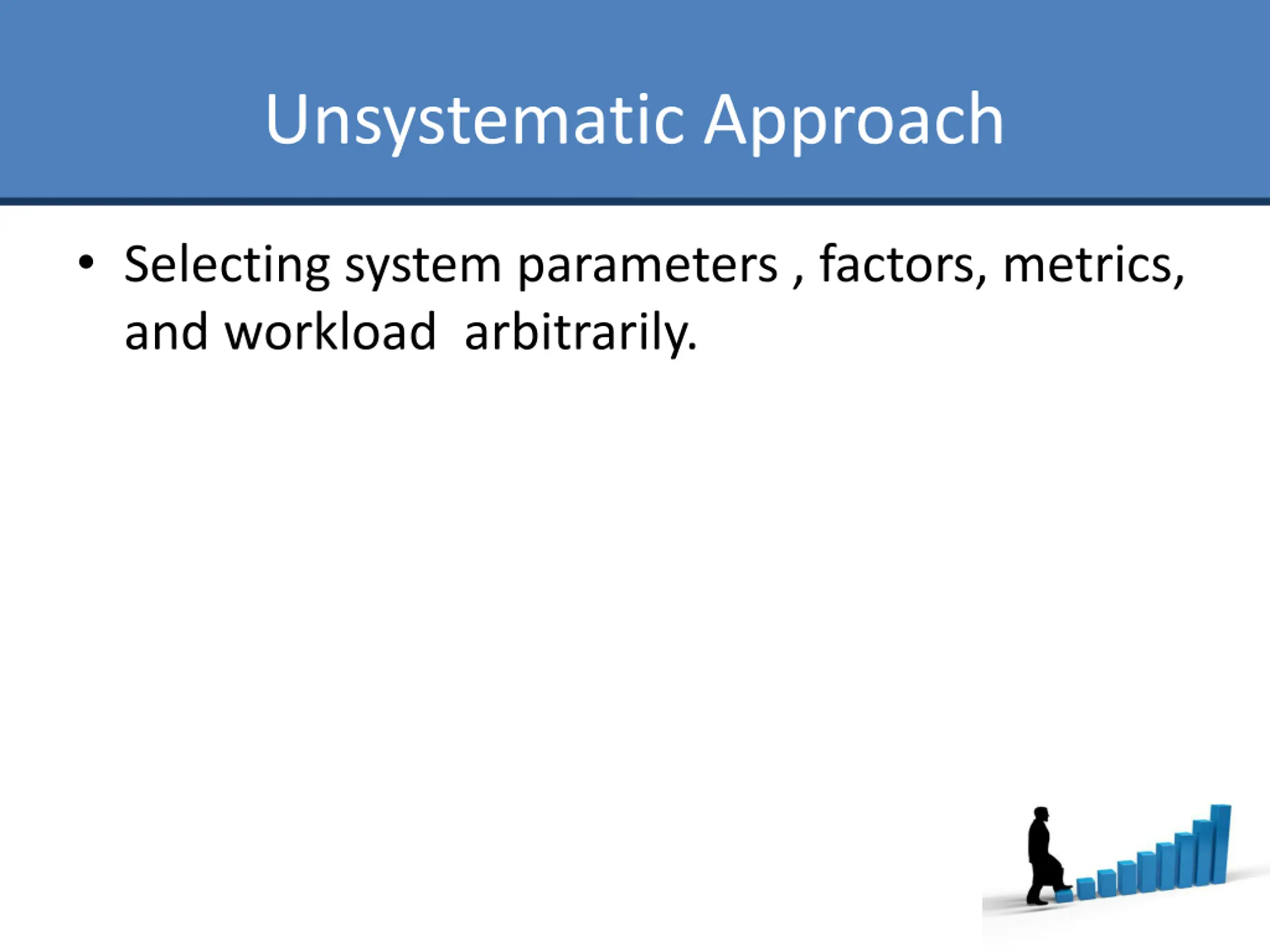 Unsystematic Approach

• Selecting system parameters , factors, metrics, and workload arbitrarily.